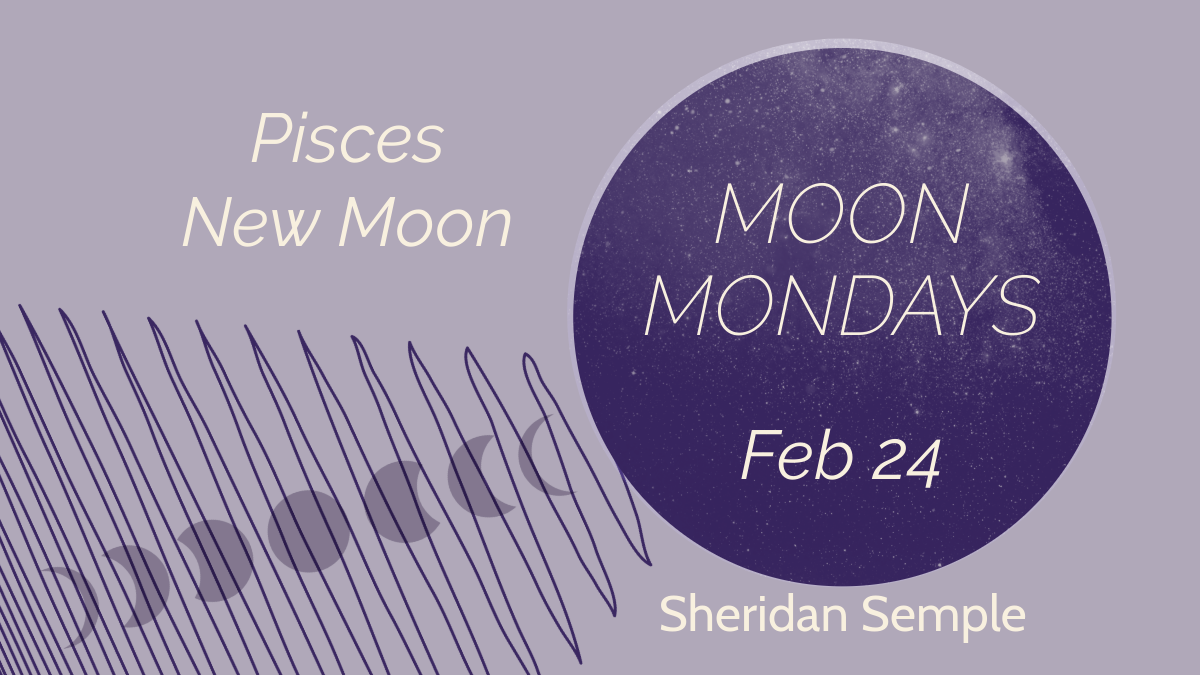 Pisces
New Moon

MOON
MONDAYS

Feb 24

Sheridan Semple